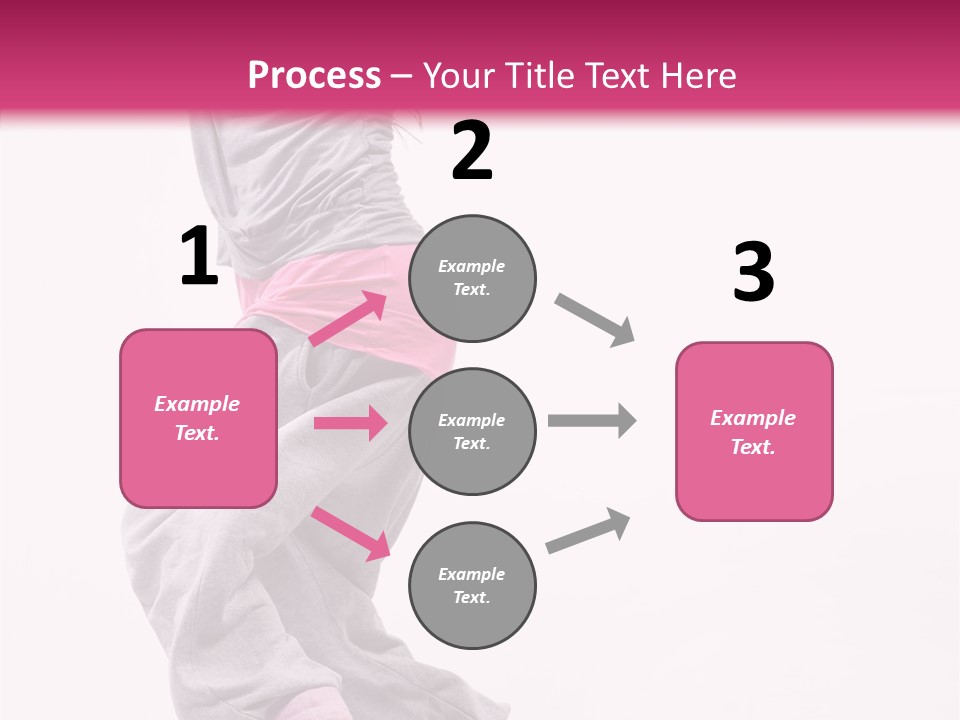 Process – Your Title Text Here

1

Example Text.

2

Example Text.

Example Text.

Example Text.

3

Example Text.